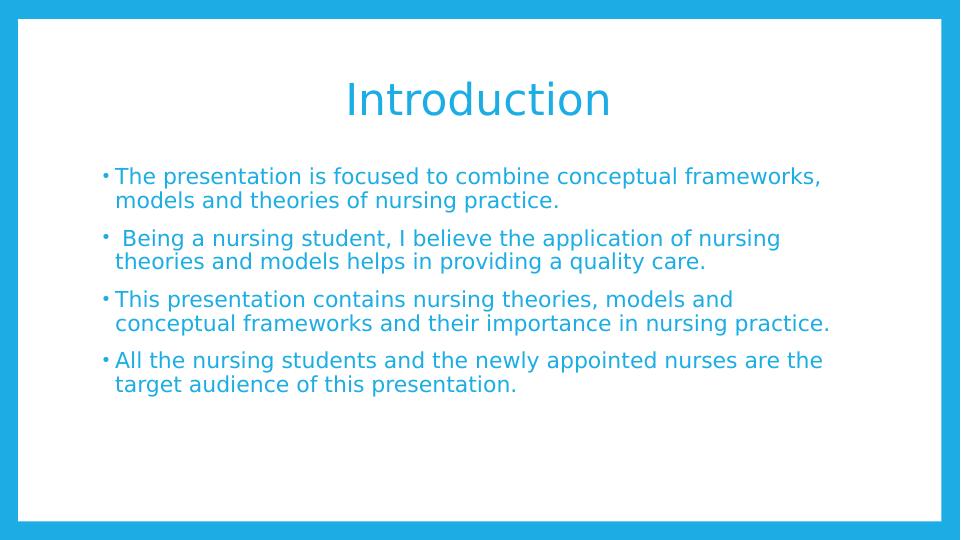 Introduction

• The presentation is focused to combine conceptual frameworks, models and theories of nursing practice.

• Being a nursing student, I believe the application of nursing theories and models helps in providing a quality care.

• This presentation contains nursing theories, models and conceptual frameworks and their importance in nursing practice.

• All the nursing students and the newly appointed nurses are the target audience of this presentation.